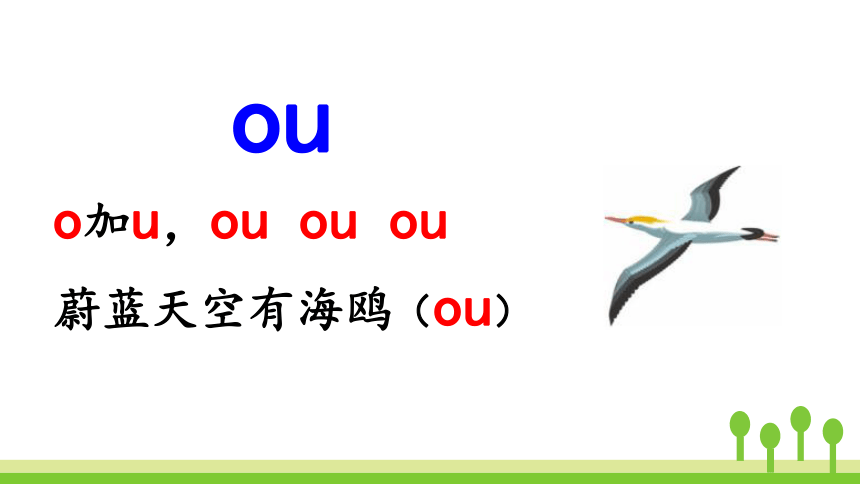 ou

o加u，ou ou ou

蔚蓝天空有海鸥（ou）